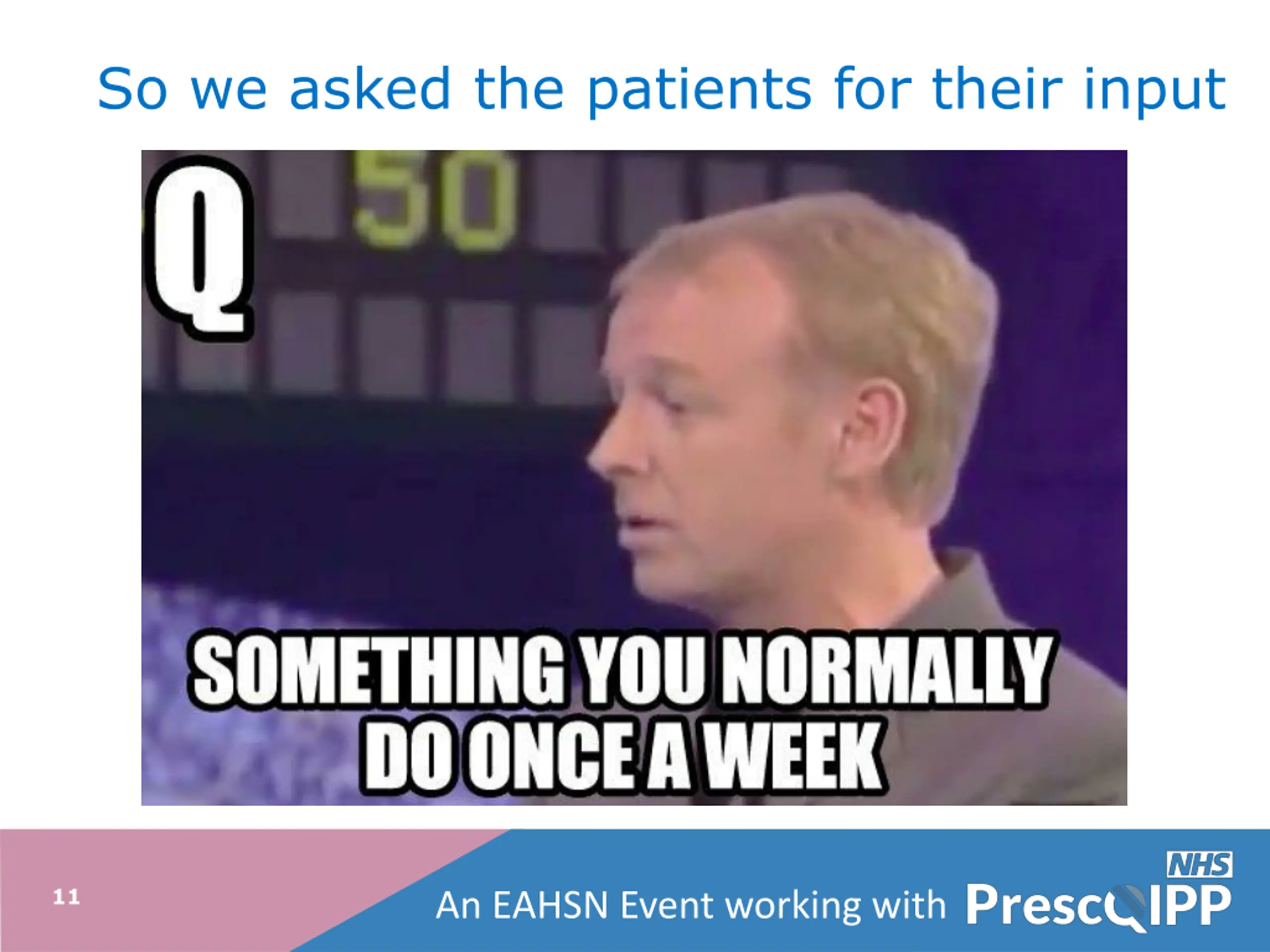 So we asked the patients for their input

Q

50

SOMETHING YOU NORMALLY DO ONCE A WEEK

11

An EAHSN Event working with NHS PrescQIPP